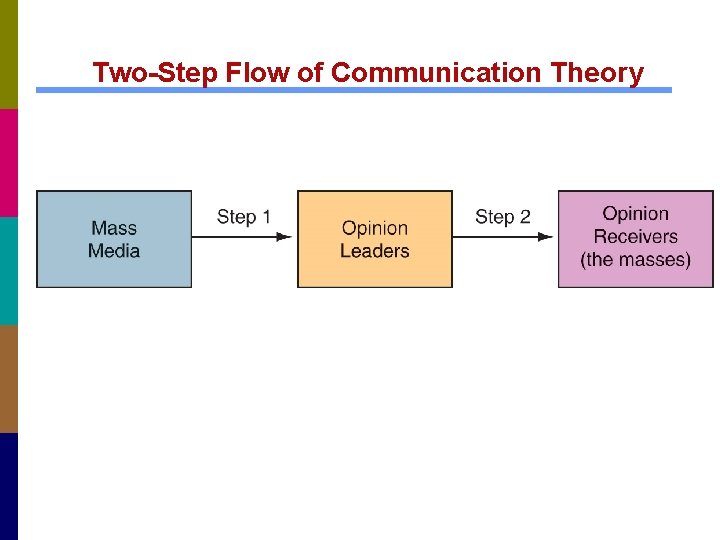 Two-Step Flow of Communication Theory

Mass Media

Step 1

Opinion Leaders

Step 2

Opinion Receivers (the masses)